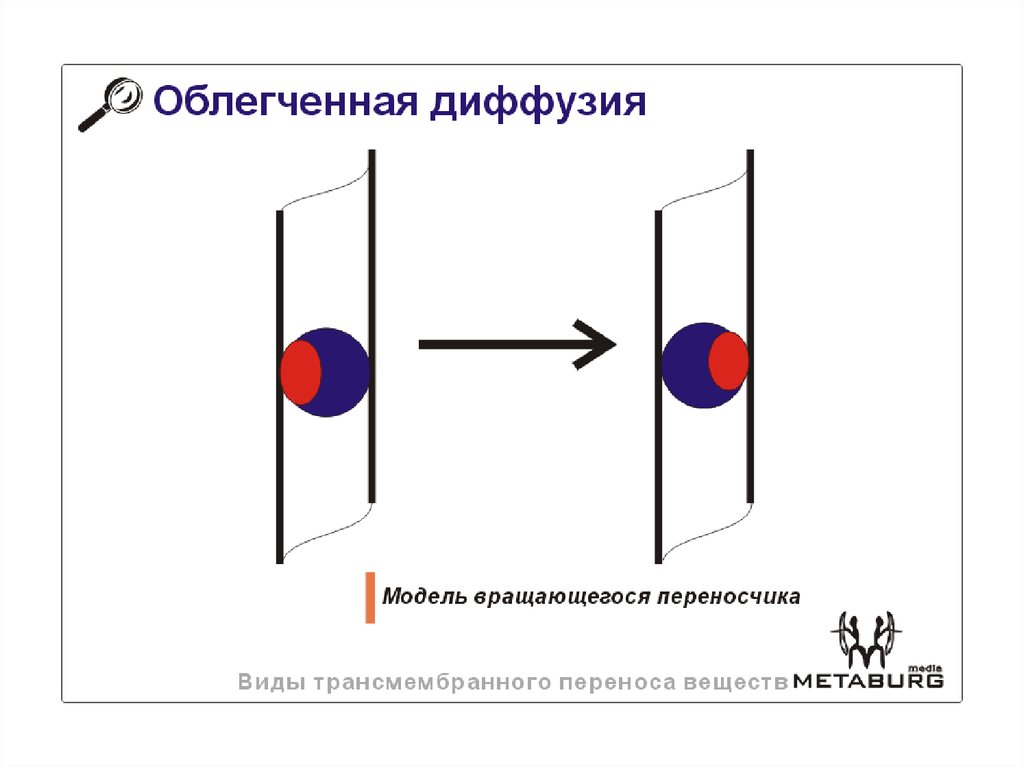 Облегченная диффузия

Модель вращающегося переносчика

Виды трансмембранного переноса веществ

media METABURG